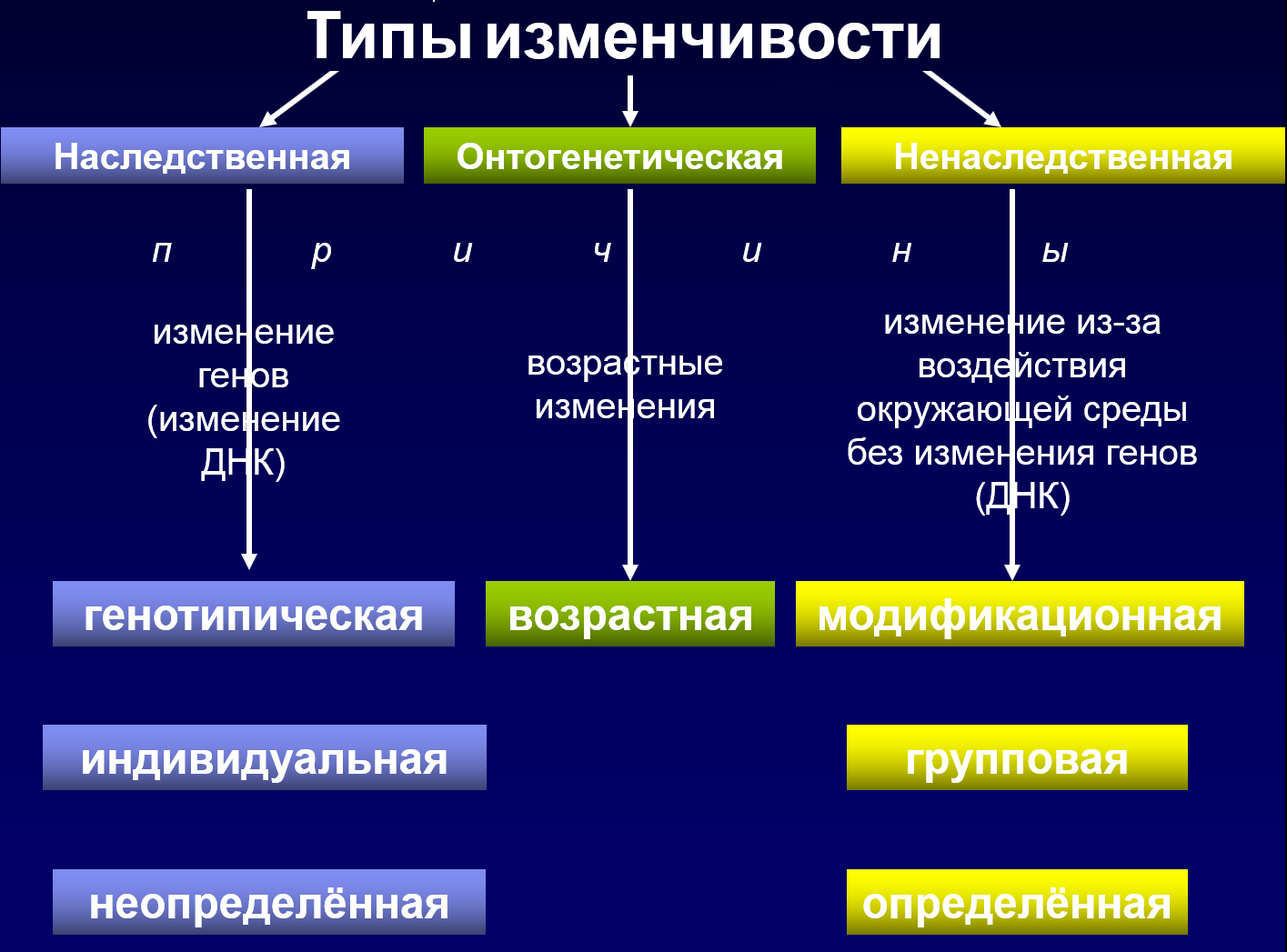 Типы изменчивости

Наследственная

Онтогенетическая

Ненаследственная

п р и ч и н ы

изменение генов (изменение ДНК)

возрастные изменения

изменение из-за воздействия окружающей среды без изменения генов (ДНК)

генотипическая

возрастная

модификационная

индивидуальная

групповая

неопределённая

определённая